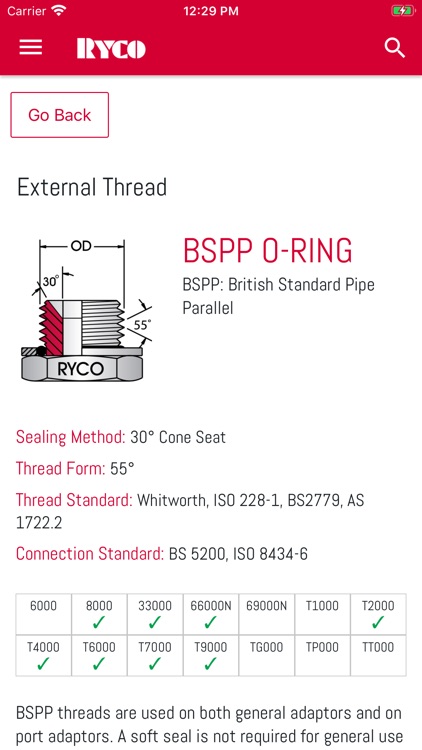 Carrier 12:29 PM

RYCO

Go Back

External Thread

OD
30°
55°
RYCO

BSPP O-RING

BSPP: British Standard Pipe Parallel

Sealing Method: 30° Cone Seat

Thread Form: 55°

Thread Standard: Whitworth, ISO 228-1, BS2779, AS 1722.2

Connection Standard: BS 5200, ISO 8434-6

| 6000 | 8000 ✓ | 33000 ✓ | 66000N ✓ | 69000N | T1000 | T2000 ✓ |
|---|---|---|---|---|---|---|
| T4000 ✓ | T6000 ✓ | T7000 ✓ | T9000 ✓ | TG000 | TP000 | TT000 |

BSPP threads are used on both general adaptors and on port adaptors. A soft seal is not required for general use